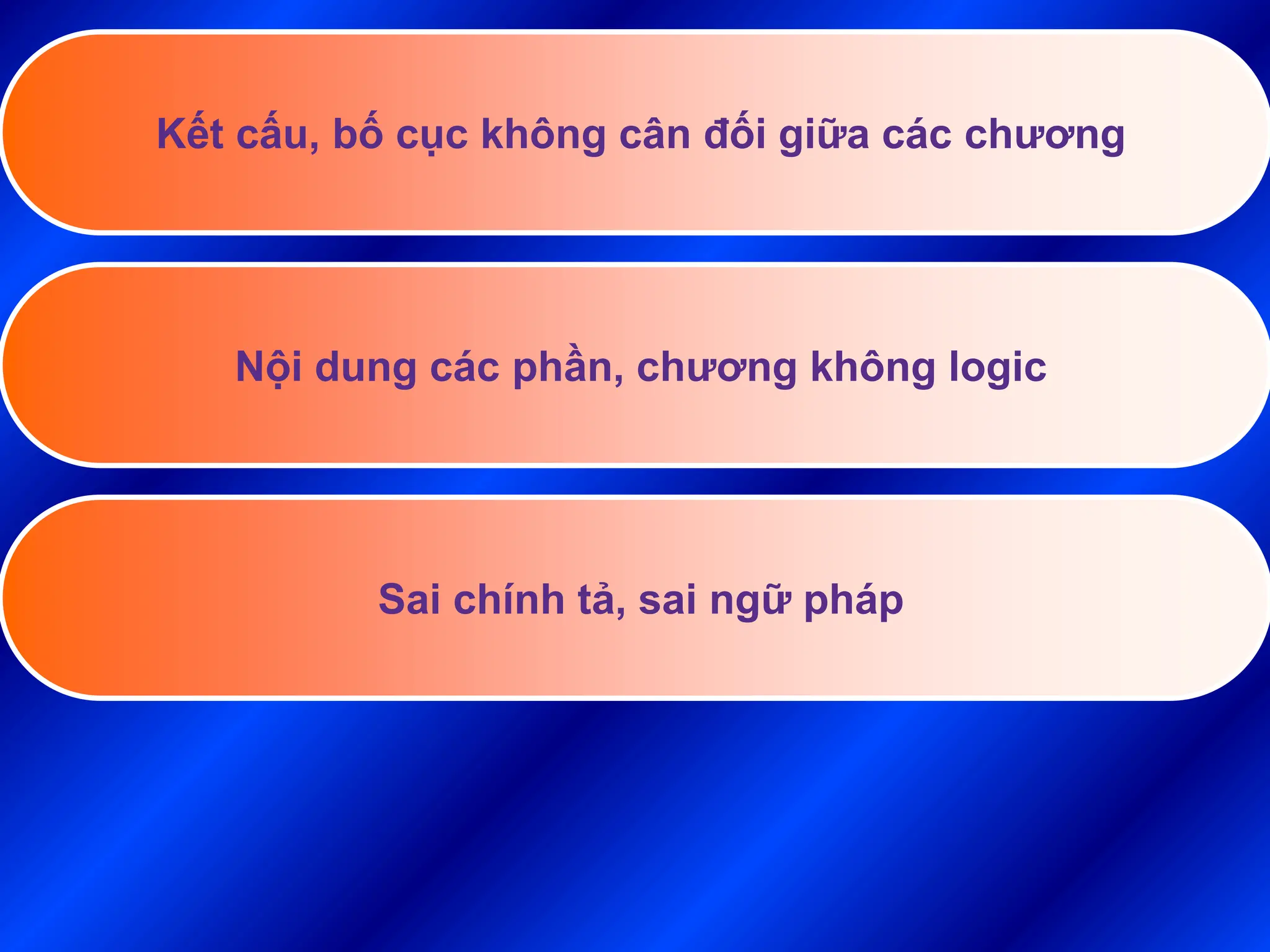 Kết cấu, bố cục không cân đối giữa các chương

Nội dung các phần, chương không logic

Sai chính tả, sai ngữ pháp